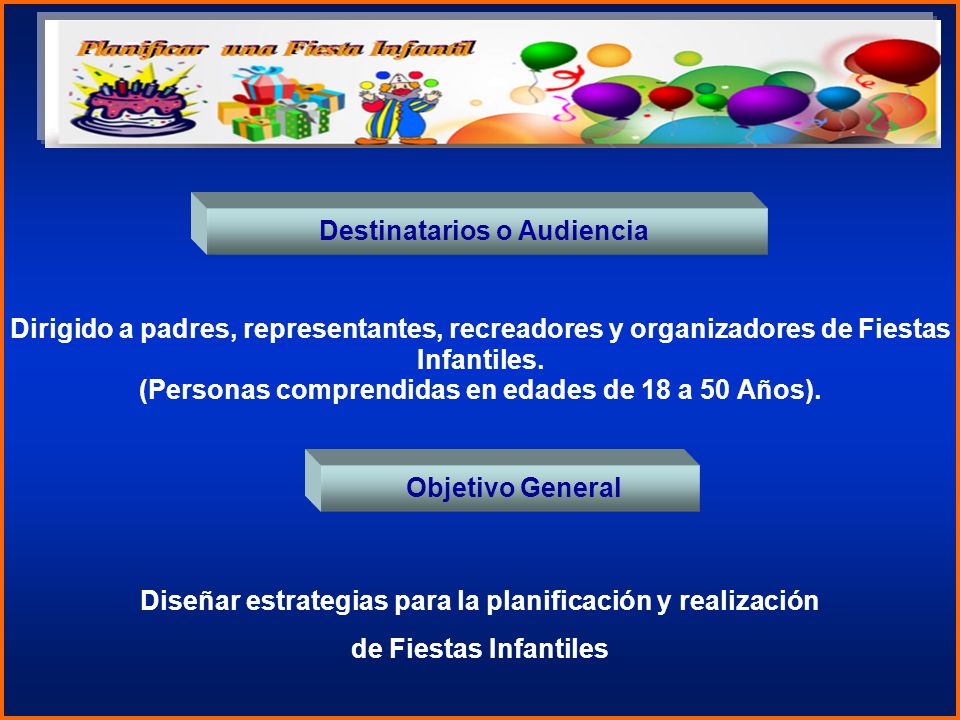 Planificar una Fiesta Infantil

Destinatarios o Audiencia

Dirigido a padres, representantes, recreadores y organizadores de Fiestas Infantiles.
(Personas comprendidas en edades de 18 a 50 Años).

Objetivo General

Diseñar estrategias para la planificación y realización
de Fiestas Infantiles